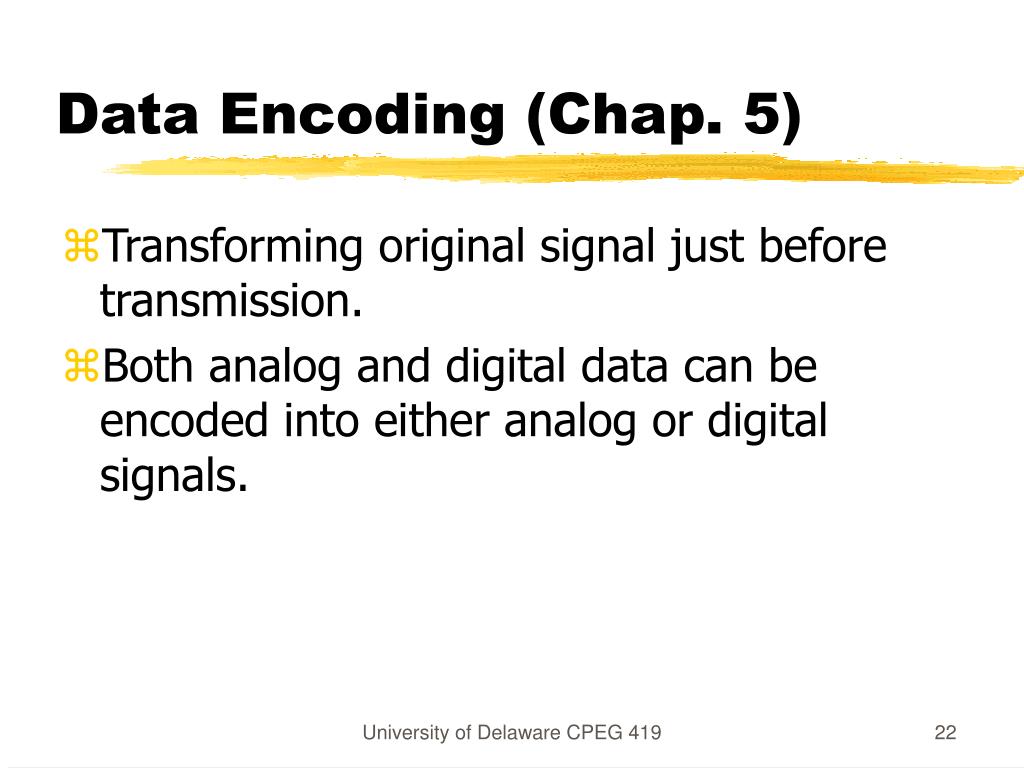 Data Encoding (Chap. 5)

⌘Transforming original signal just before transmission.

⌘Both analog and digital data can be encoded into either analog or digital signals.

University of Delaware CPEG 419

22